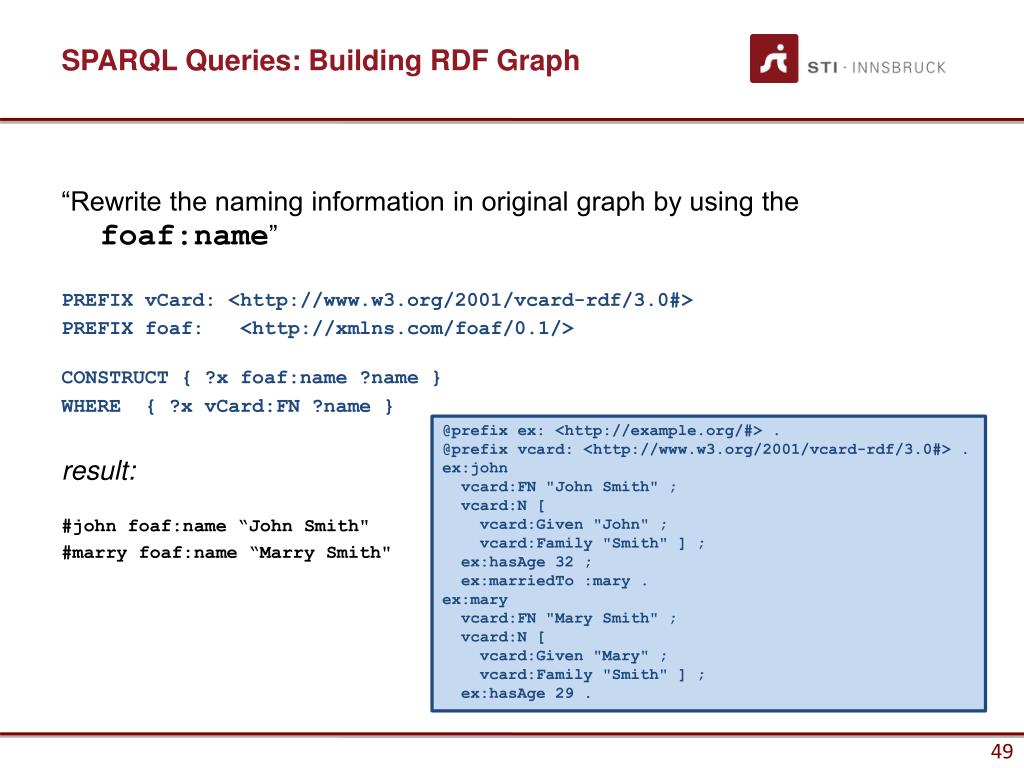 SPARQL Queries: Building RDF Graph

STI · INNSBRUCK

“Rewrite the naming information in original graph by using the foaf:name”

PREFIX vCard: <http://www.w3.org/2001/vcard-rdf/3.0#>
PREFIX foaf: <http://xmlns.com/foaf/0.1/>

CONSTRUCT { ?x foaf:name ?name }
WHERE { ?x vCard:FN ?name }

result:

#john foaf:name “John Smith"
#marry foaf:name “Marry Smith"

@prefix ex: <http://example.org/#> .
@prefix vcard: <http://www.w3.org/2001/vcard-rdf/3.0#> .
ex:john
vcard:FN "John Smith" ;
vcard:N [
vcard:Given "John" ;
vcard:Family "Smith" ] ;
ex:hasAge 32 ;
ex:marriedTo :mary .
ex:mary
vcard:FN "Mary Smith" ;
vcard:N [
vcard:Given "Mary" ;
vcard:Family "Smith" ] ;
ex:hasAge 29 .

49